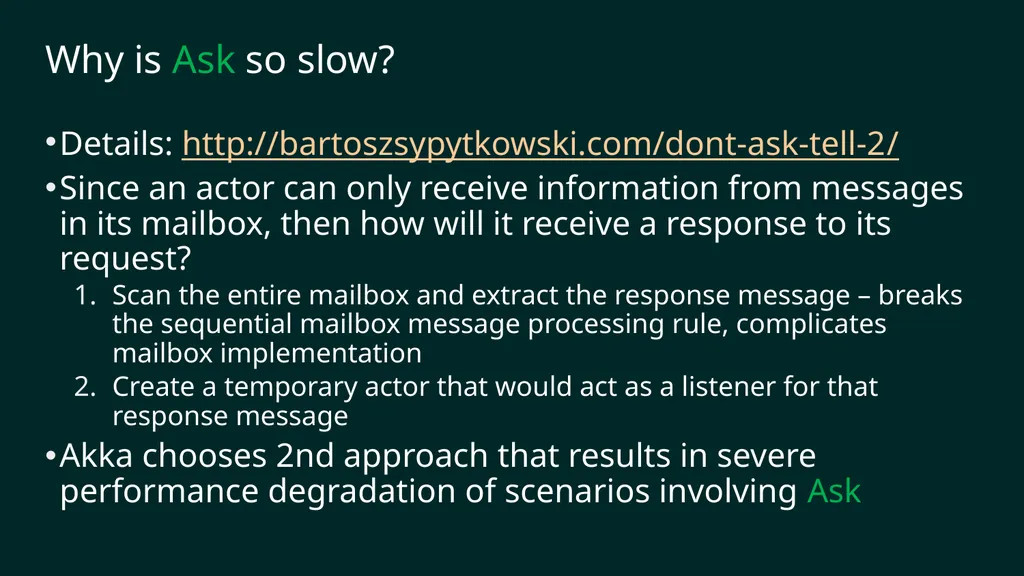 Why is Ask so slow?

• Details: http://bartoszsypytkowski.com/dont-ask-tell-2/
• Since an actor can only receive information from messages in its mailbox, then how will it receive a response to its request?
1. Scan the entire mailbox and extract the response message – breaks the sequential mailbox message processing rule, complicates mailbox implementation
2. Create a temporary actor that would act as a listener for that response message
• Akka chooses 2nd approach that results in severe performance degradation of scenarios involving Ask